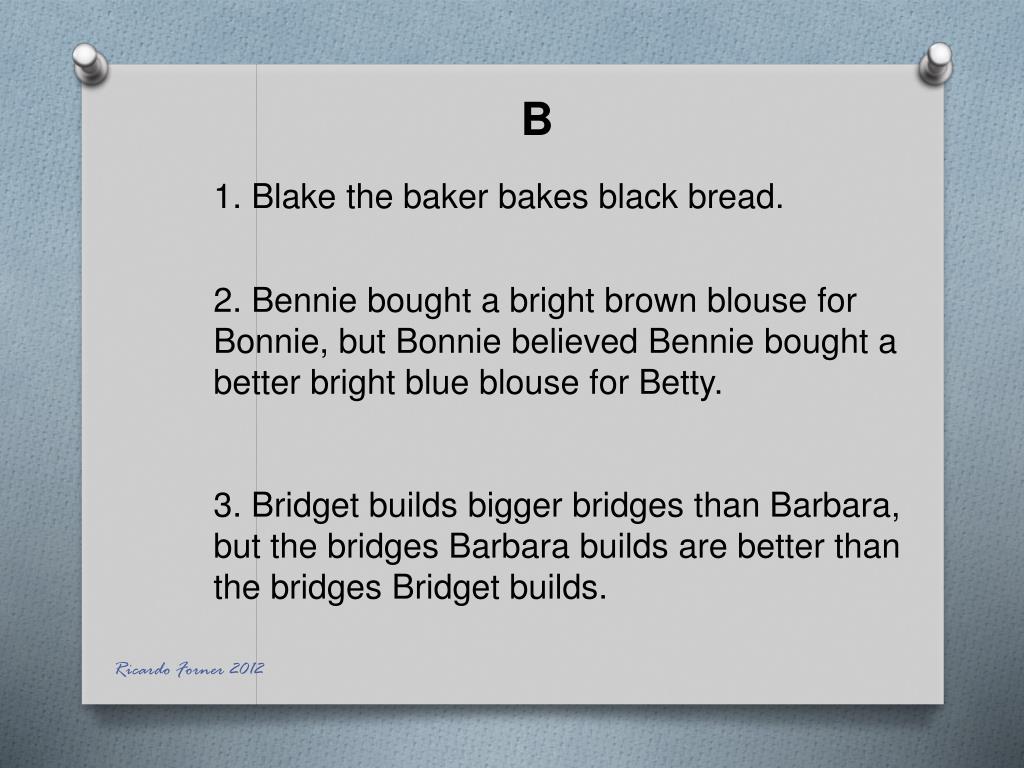 B

1. Blake the baker bakes black bread.

2. Bennie bought a bright brown blouse for Bonnie, but Bonnie believed Bennie bought a better bright blue blouse for Betty.

3. Bridget builds bigger bridges than Barbara, but the bridges Barbara builds are better than the bridges Bridget builds.

Ricardo Forner 2012